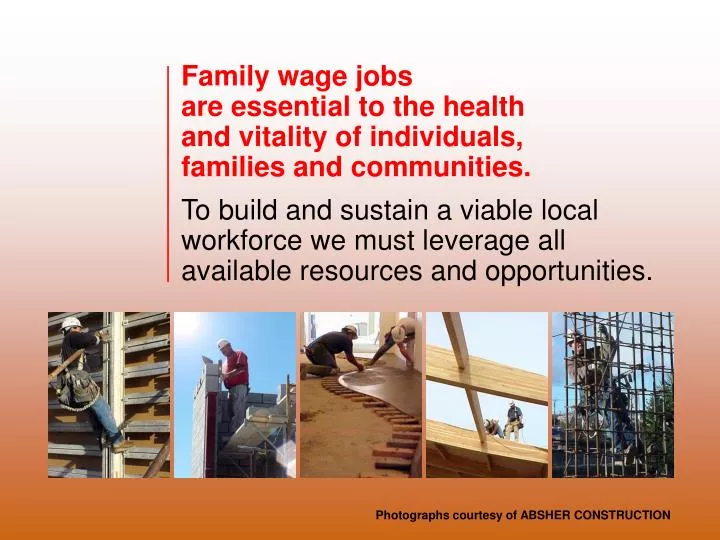 Family wage jobs are essential to the health and vitality of individuals, families and communities.

To build and sustain a viable local workforce we must leverage all available resources and opportunities.

Photographs courtesy of ABSHER CONSTRUCTION